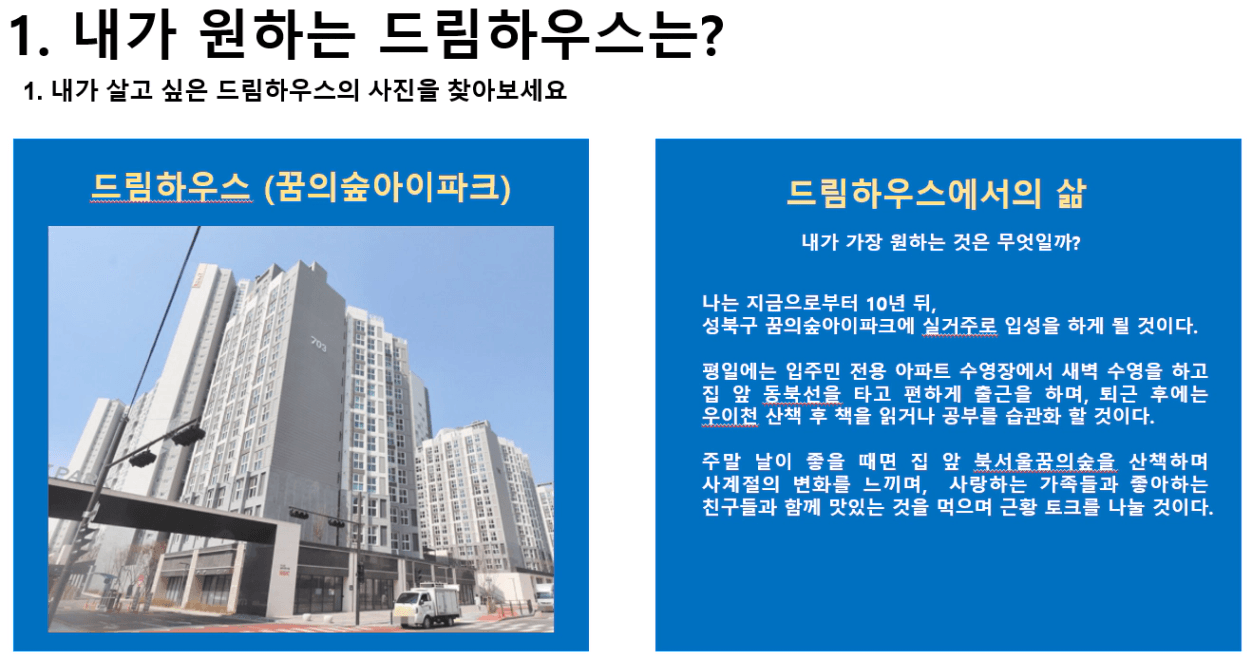 1. 내가 원하는 드림하우스는?

1. 내가 살고 싶은 드림하우스의 사진을 찾아보세요

드림하우스 (꿈의숲아이파크)

703

드림하우스에서의 삶

내가 가장 원하는 것은 무엇일까?

나는 지금으로부터 10년 뒤, 성북구 꿈의숲아이파크에 실거주로 입성을 하게 될 것이다.

평일에는 입주민 전용 아파트 수영장에서 새벽 수영을 하고 집 앞 동북선을 타고 편하게 출근을 하며, 퇴근 후에는 우이천 산책 후 책을 읽거나 공부를 습관화 할 것이다.

주말 날이 좋을 때면 집 앞 북서울꿈의숲을 산책하며 사계절의 변화를 느끼며, 사랑하는 가족들과 좋아하는 친구들과 함께 맛있는 것을 먹으며 근황 토크를 나눌 것이다.